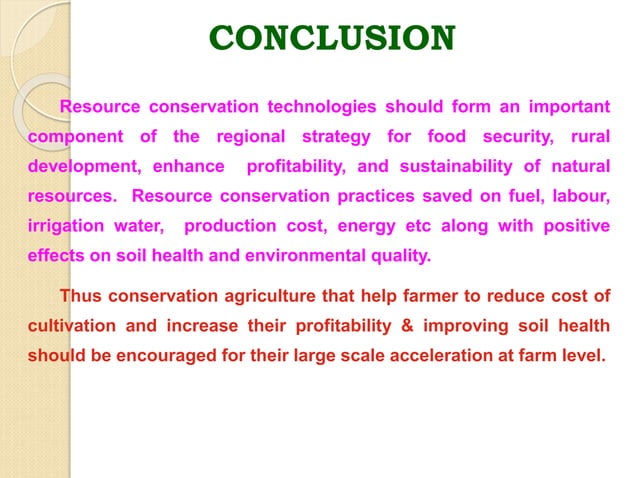 CONCLUSION

Resource conservation technologies should form an important component of the regional strategy for food security, rural development, enhance profitability, and sustainability of natural resources. Resource conservation practices saved on fuel, labour, irrigation water, production cost, energy etc along with positive effects on soil health and environmental quality.

Thus conservation agriculture that help farmer to reduce cost of cultivation and increase their profitability & improving soil health should be encouraged for their large scale acceleration at farm level.